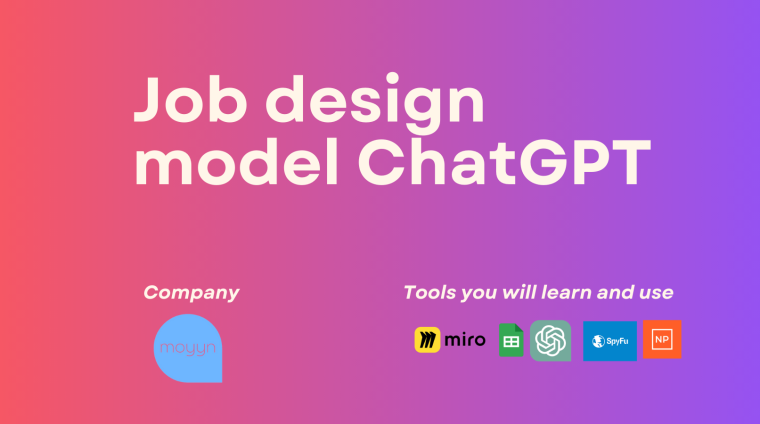 Job design model ChatGPT

Company

moyyn

Tools you will learn and use

miro

SpyFu

NP